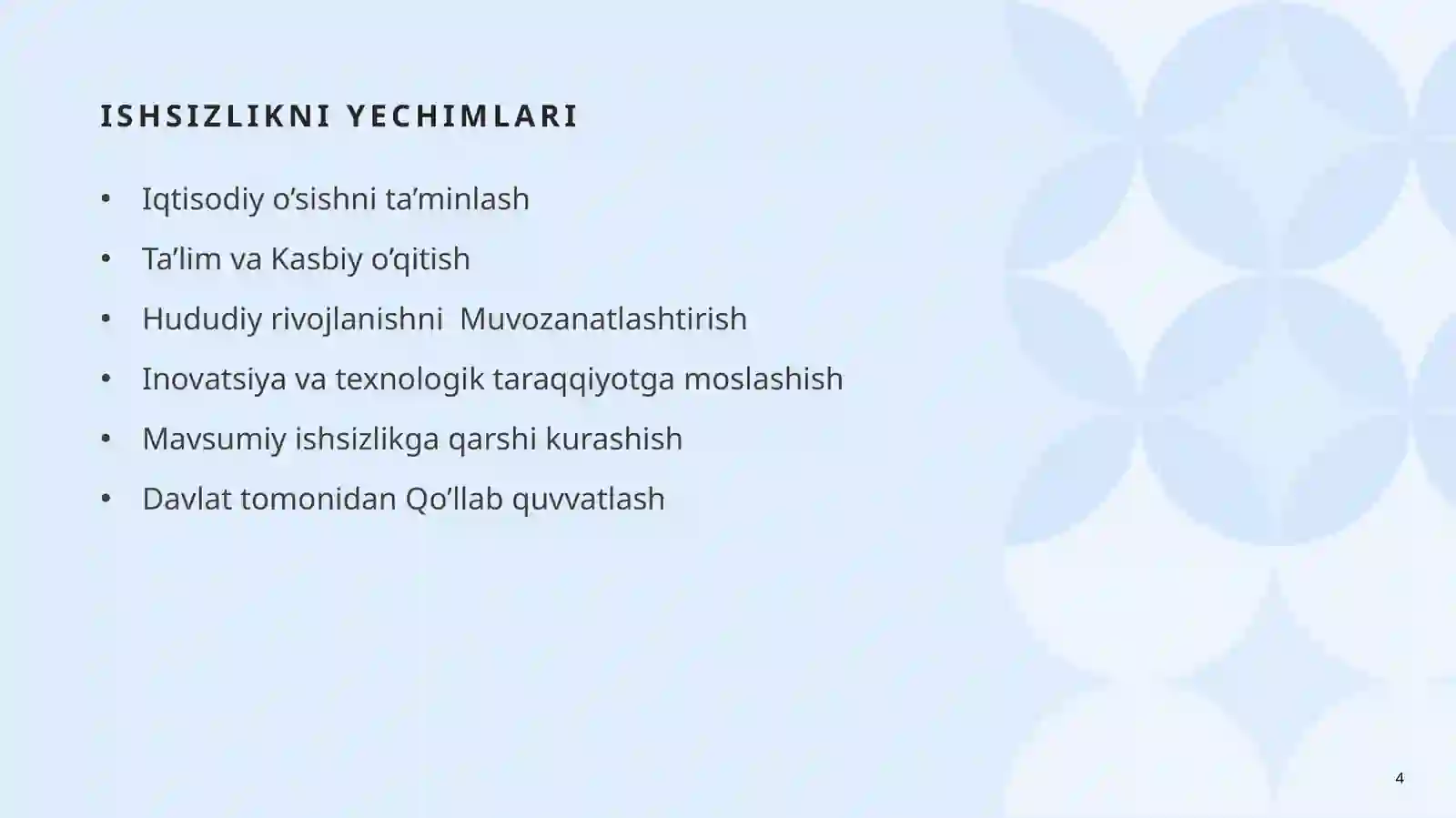 ISHSIZLIKNI YECHIMLARI

• Iqtisodiy o’sishni ta’minlash
• Ta’lim va Kasbiy o’qitish
• Hududiy rivojlanishni  Muvozanatlashtirish
• Inovatsiya va texnologik taraqqiyotga moslashish
• Mavsumiy ishsizlikga qarshi kurashish
• Davlat tomonidan Qo’llab quvvatlash

4